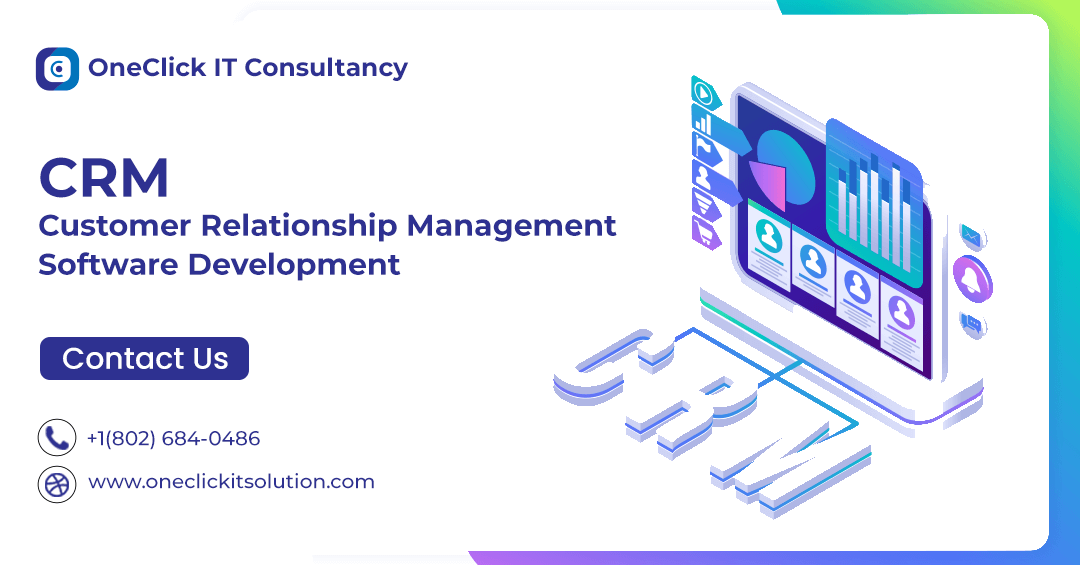 OneClick IT Consultancy

CRM
Customer Relationship Management Software Development

Contact Us

+1(802) 684-0486

www.oneclickitsolution.com

CRM